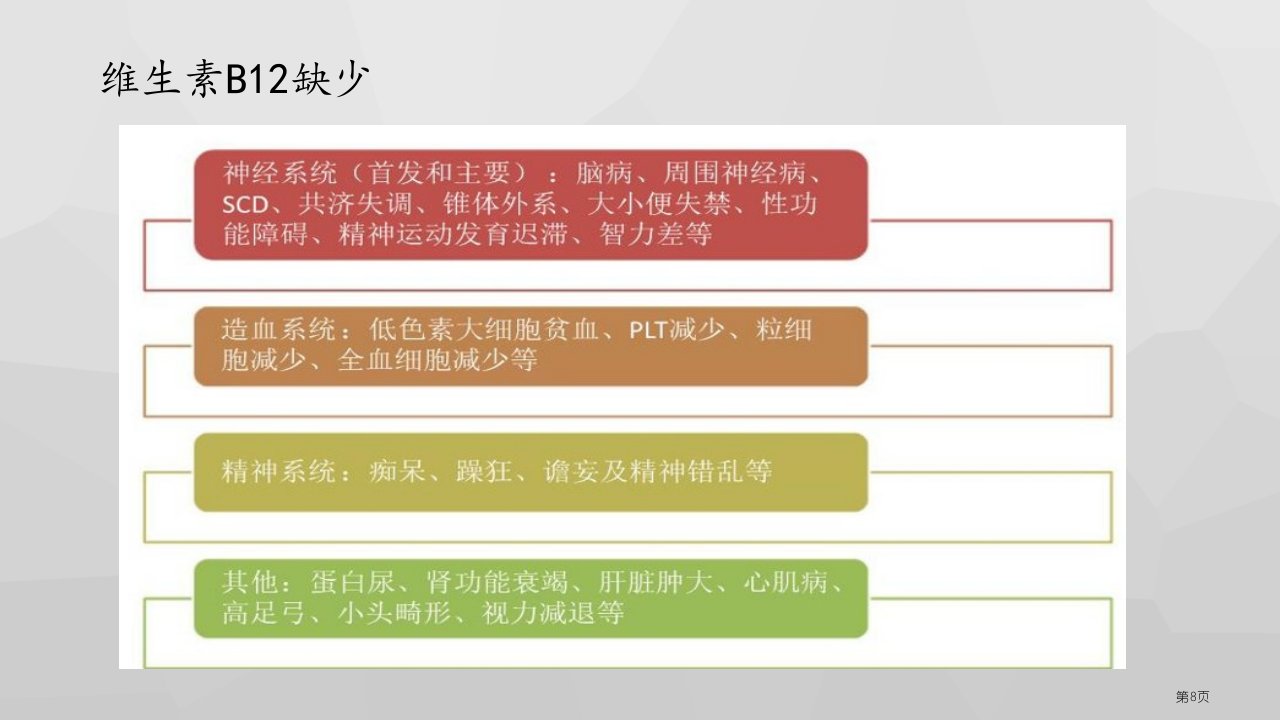 维生素B12缺少

神经系统（首发和主要）：脑病、周围神经病、SCD、共济失调、锥体外系、大小便失禁、性功能障碍、精神运动发育迟滞、智力差等

造血系统：低色素大细胞贫血、PLT减少、粒细胞减少、全血细胞减少等

精神系统：痴呆、躁狂、谵妄及精神错乱等

其他：蛋白尿、肾功能衰竭、肝脏肿大、心肌病、高足弓、小头畸形、视力减退等

第8页